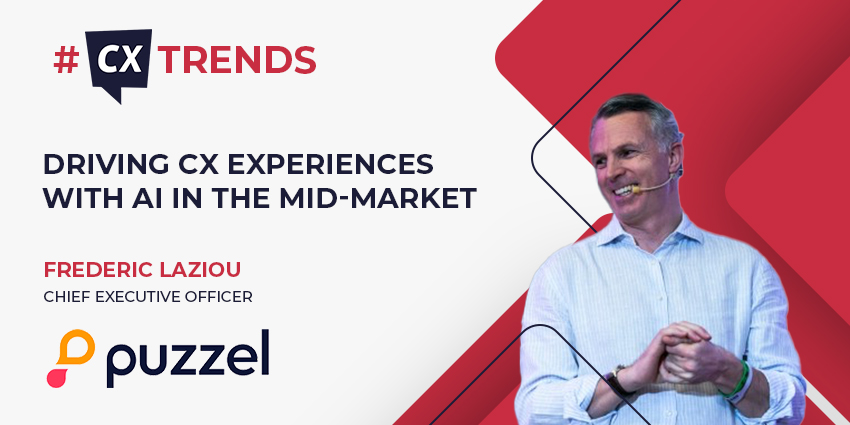 # CX TRENDS

DRIVING CX EXPERIENCES WITH AI IN THE MID-MARKET

FREDERIC LAZIOU
CHIEF EXECUTIVE OFFICER

puzzel